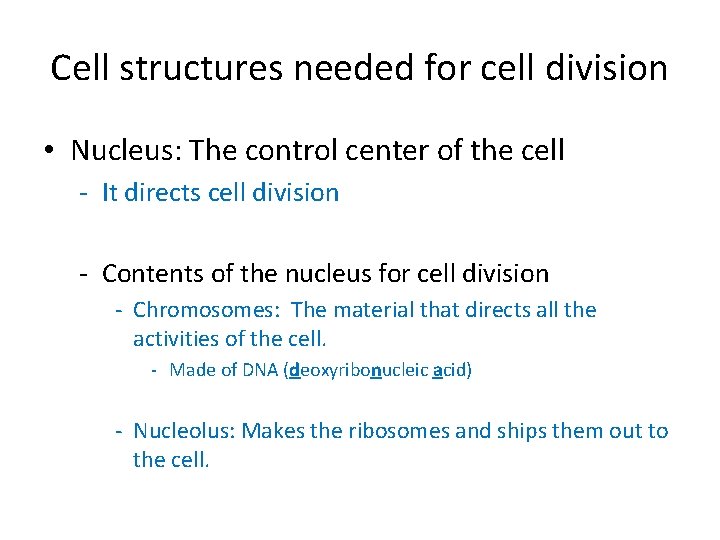 Cell structures needed for cell division

• Nucleus: The control center of the cell
- It directs cell division

- Contents of the nucleus for cell division
- Chromosomes: The material that directs all the activities of the cell.
- Made of DNA (deoxyribonucleic acid)

- Nucleolus: Makes the ribosomes and ships them out to the cell.